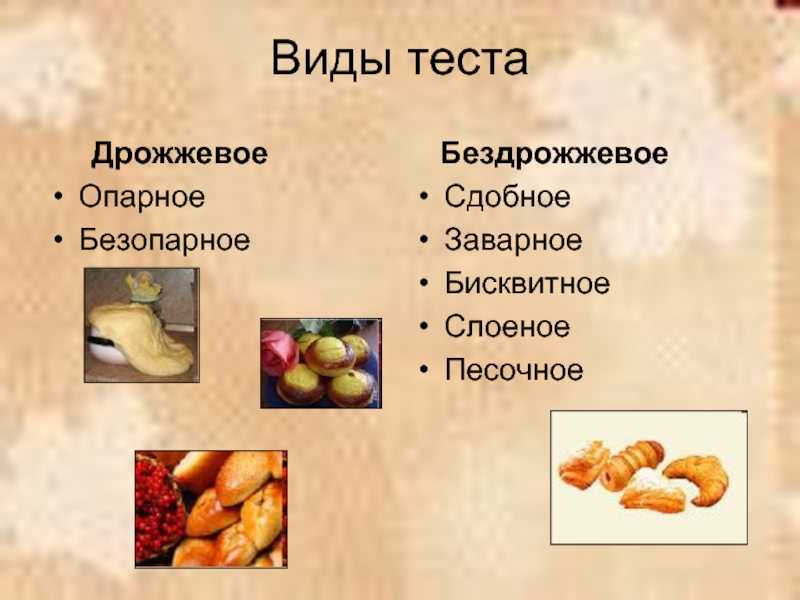 Виды теста

Дрожжевое
• Опарное
• Безопарное

Бездрожжевое
• Сдобное
• Заварное
• Бисквитное
• Слоеное
• Песочное